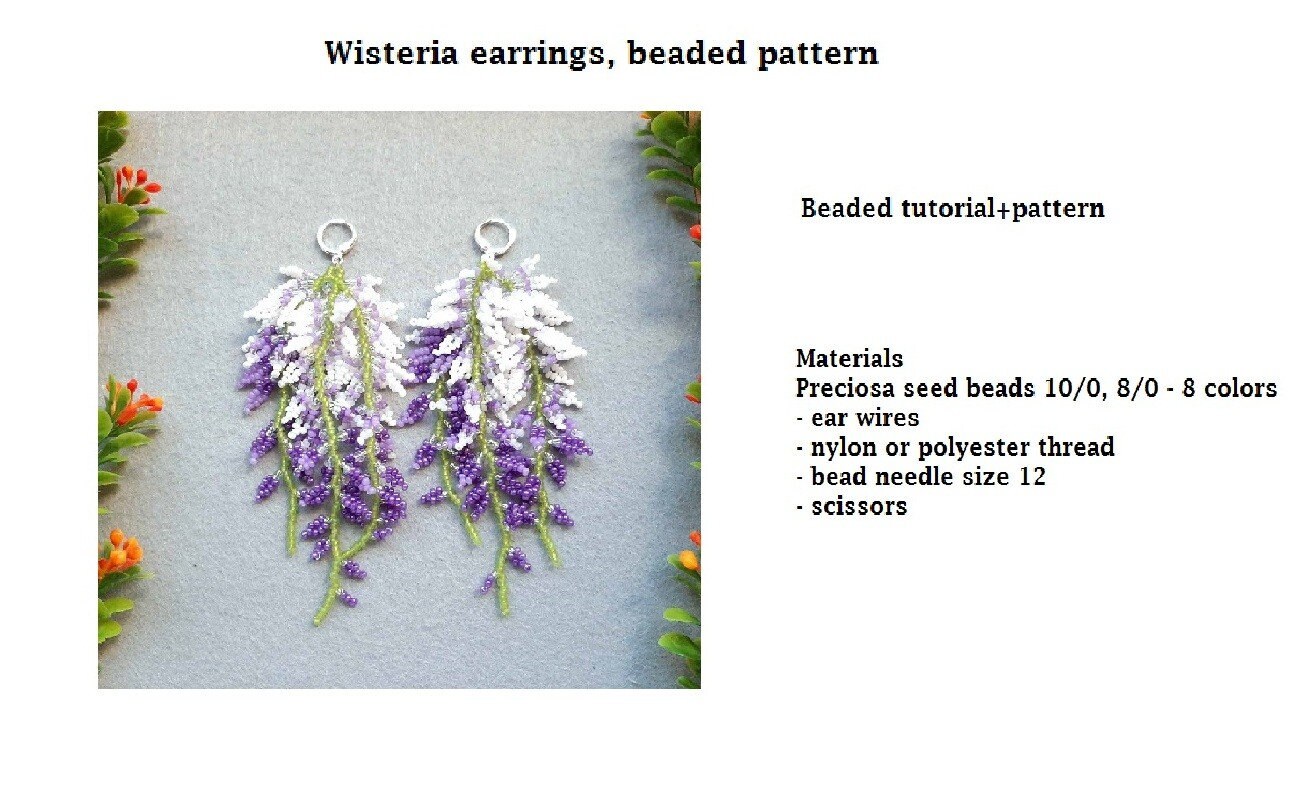 Wisteria earrings, beaded pattern

Beaded tutorial+pattern

Materials
Preciosa seed beads 10/0, 8/0 - 8 colors
- ear wires
- nylon or polyester thread
- bead needle size 12
- scissors